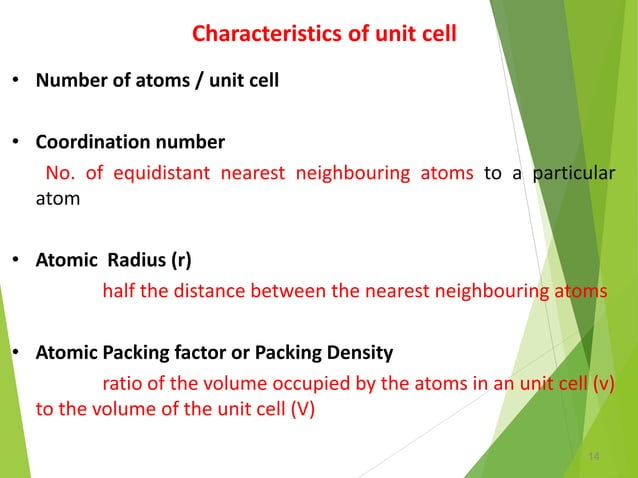 Characteristics of unit cell

• Number of atoms / unit cell

• Coordination number

No. of equidistant nearest neighbouring atoms to a particular atom

• Atomic Radius (r)

half the distance between the nearest neighbouring atoms

• Atomic Packing factor or Packing Density

ratio of the volume occupied by the atoms in an unit cell (v) to the volume of the unit cell (V)

14